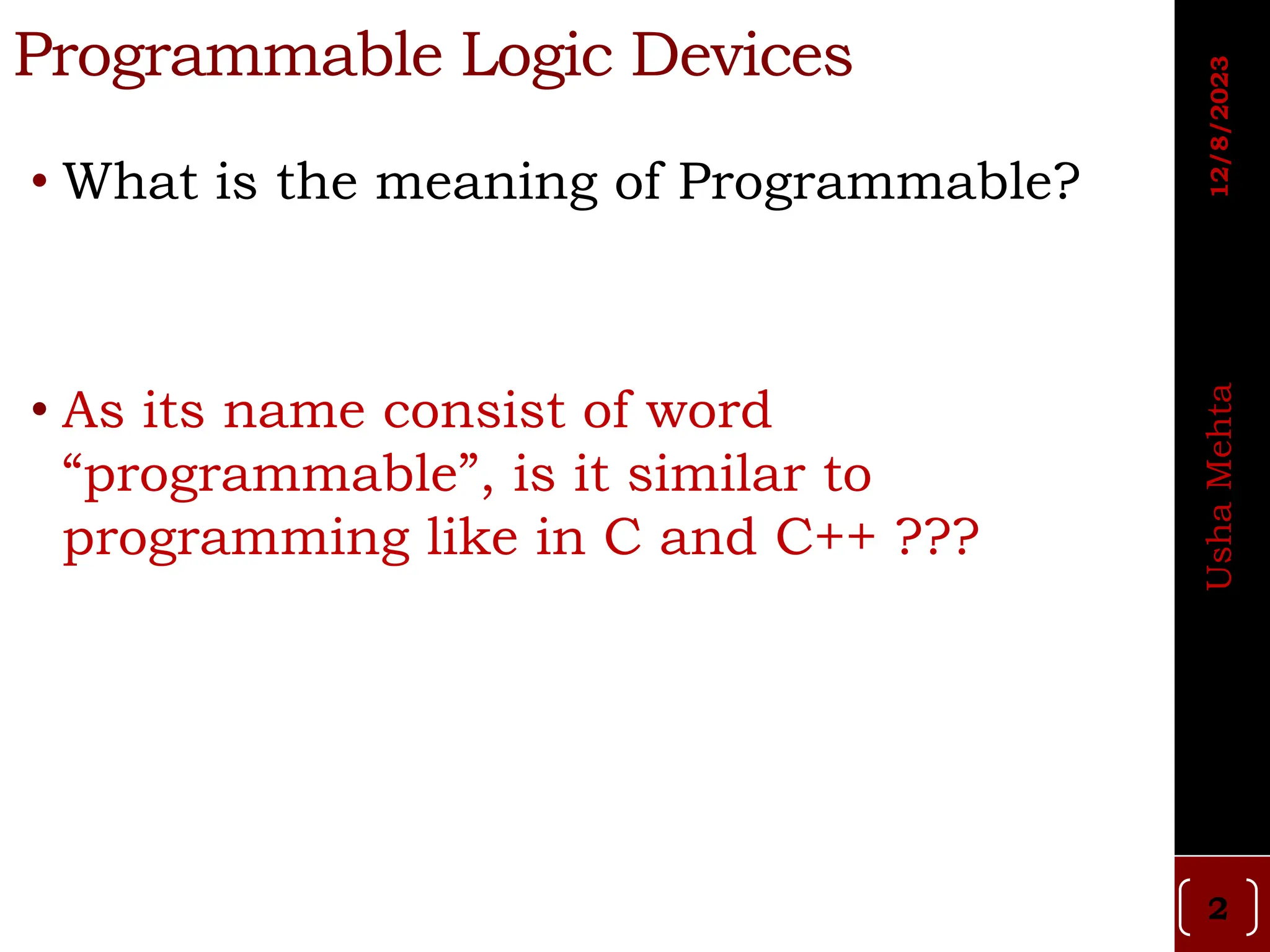 Programmable Logic Devices

• What is the meaning of Programmable?

• As its name consist of word “programmable”, is it similar to programming like in C and C++ ???

12/8/2023

Usha Mehta

2